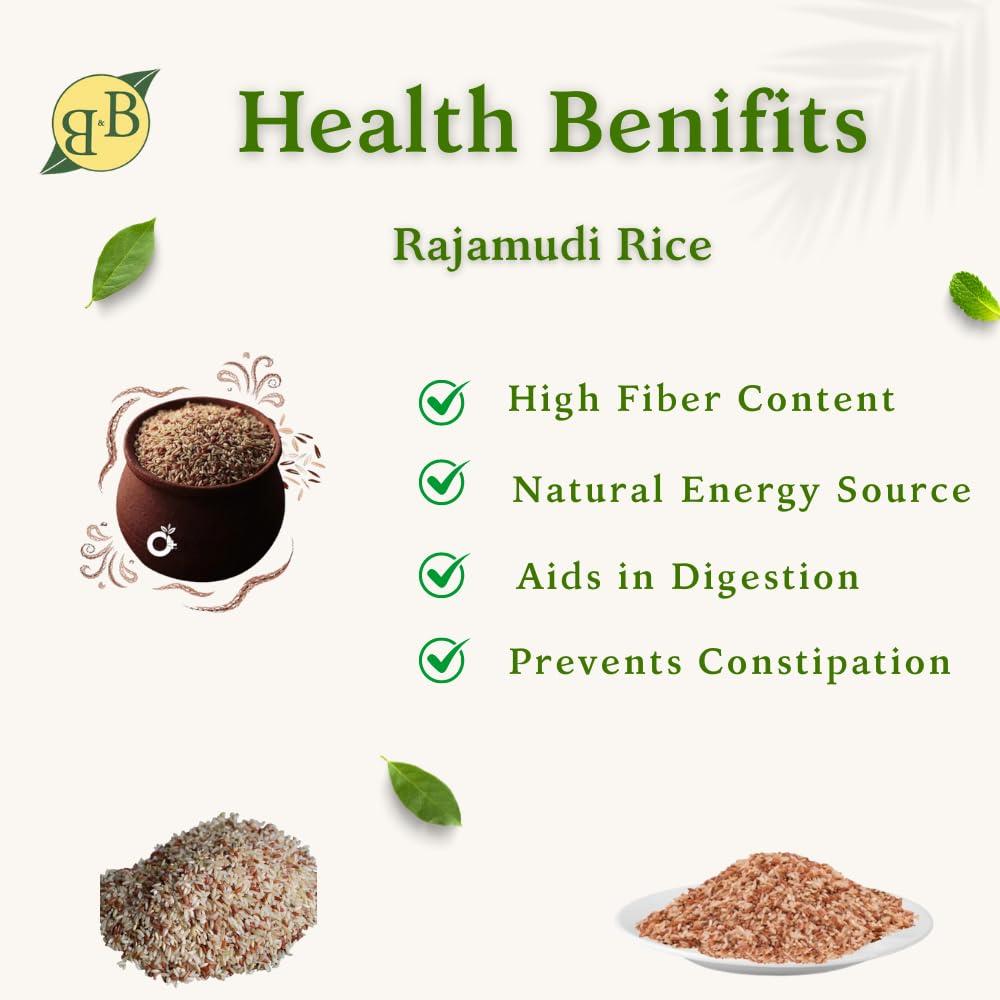 B&B

Health Benifits

Rajamudi Rice

High Fiber Content

Natural Energy Source

Aids in Digestion

Prevents Constipation